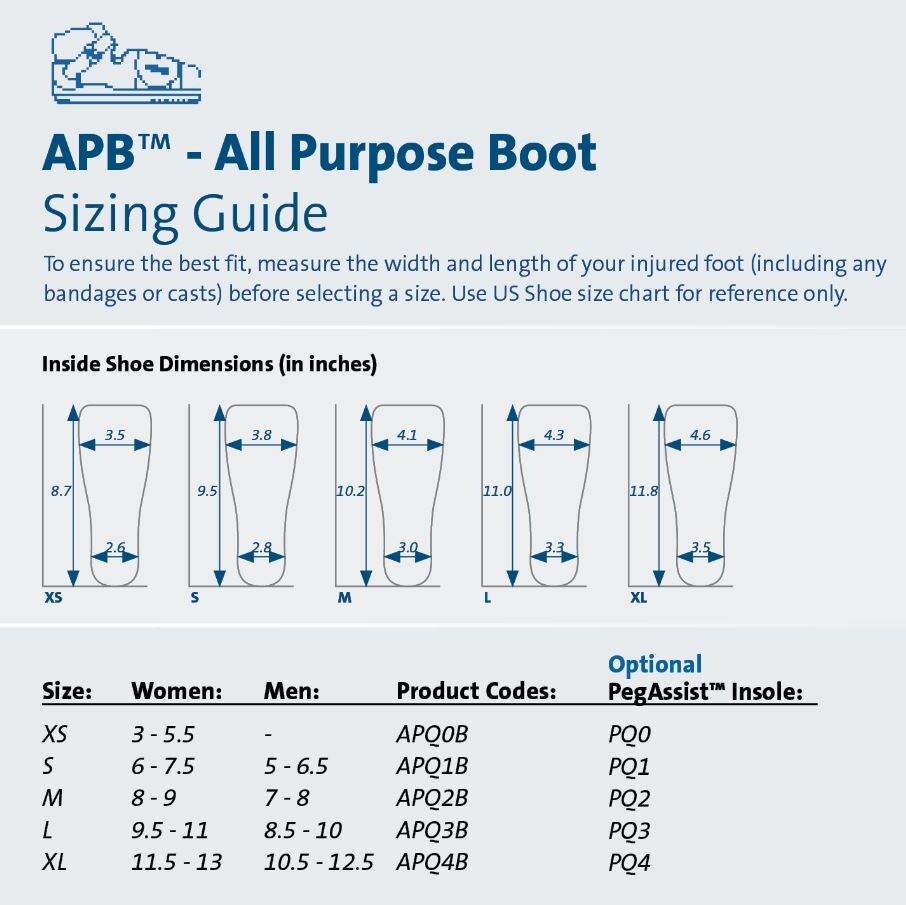 APB™ - All Purpose Boot
Sizing Guide
To ensure the best fit, measure the width and length of your injured foot (including any bandages or casts) before selecting a size. Use US Shoe size chart for reference only.

Inside Shoe Dimensions (in inches)

3.5
8.7
2.6
XS

3.8
9.5
2.8
S

4.1
10.2
3.0
M

4.3
11.0
3.3
L

4.6
11.8
3.5
XL

| Size: | Women: | Men: | Product Codes: | Optional PegAssist™ Insole: |
|---|---|---|---|---|
| XS | 3 - 5.5 | - | APQ0B | PQ0 |
| S | 6 - 7.5 | 5 - 6.5 | APQ1B | PQ1 |
| M | 8 - 9 | 7 - 8 | APQ2B | PQ2 |
| L | 9.5 - 11 | 8.5 - 10 | APQ3B | PQ3 |
| XL | 11.5 - 13 | 10.5 - 12.5 | APQ4B | PQ4 |